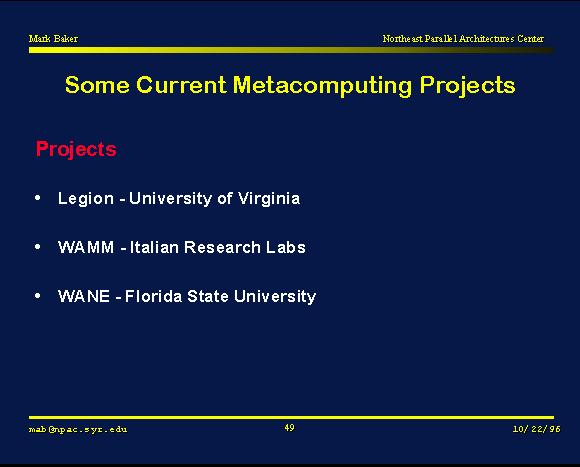 Mark Baker

Northeast Parallel Architectures Center

Some Current Metacomputing Projects

Projects

• Legion - University of Virginia

• WAMM - Italian Research Labs

• WANE - Florida State University

mab@npac.syr.edu

49

10/22/96